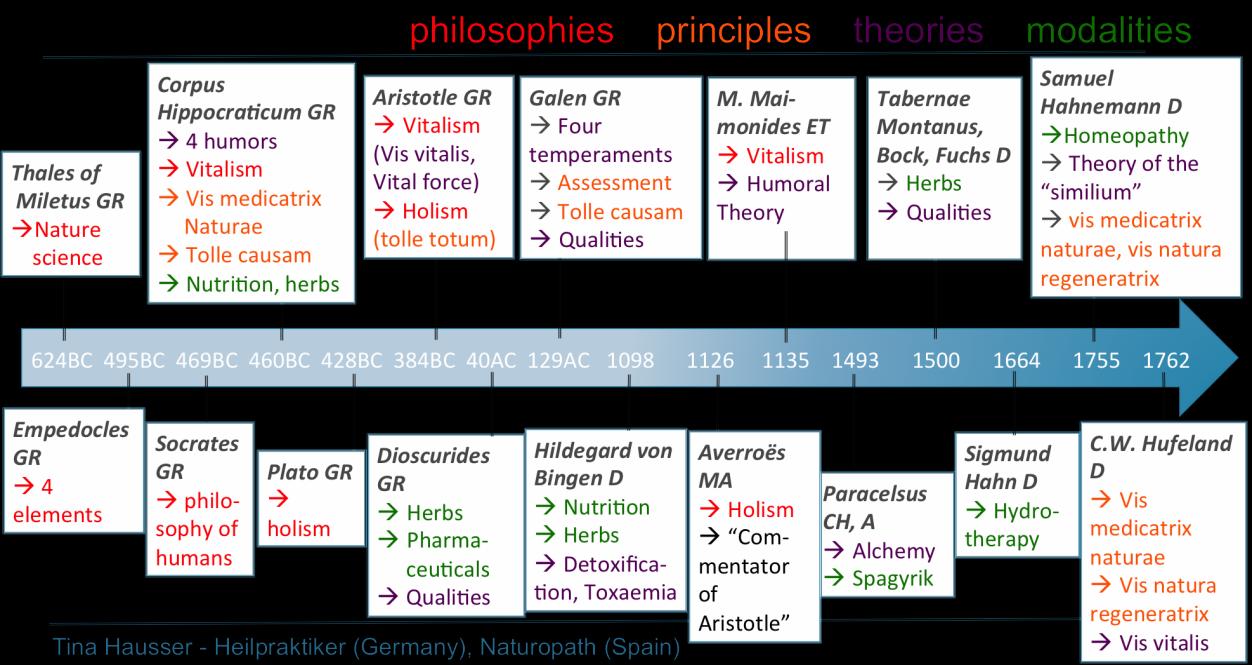 philosophies principles theories modalities

Thales of Miletus GR
→Nature science

Corpus Hippocraticum GR
→ 4 humors
→ Vitalism
→ Vis medicatrix Naturae
→ Tolle causam
→ Nutrition, herbs

Aristotle GR
→ Vitalism (Vis vitalis, Vital force)
→ Holism (tolle totum)

Galen GR
→ Four temperaments
→ Assessment
→ Tolle causam
→ Qualities

M. Maimonides ET
→ Vitalism
→ Humoral Theory

Tabernae Montanus, Bock, Fuchs D
→ Herbs
→ Qualities

Samuel Hahnemann D
→Homeopathy
→ Theory of the "similium"
→ vis medicatrix naturae, vis natura regeneratrix

624BC 495BC 469BC 460BC 428BC 384BC 40AC 129AC 1098 1126 1135 1493 1500 1664 1755 1762

Empedocles GR
→ 4 elements

Socrates GR
→ philosophy of humans

Plato GR
→ holism

Dioscurides GR
→ Herbs
→ Pharmaceuticals
→ Qualities

Hildegard von Bingen D
→ Nutrition
→ Herbs
→ Detoxification, Toxaemia

Averroës MA
→ Holism
→ "Commentator of Aristotle"

Paracelsus CH, A
→ Alchemy
→ Spagyrik

Sigmund Hahn D
→ Hydrotherapy

C.W. Hufeland D
→ Vis medicatrix naturae
→ Vis natura regeneratrix
→ Vis vitalis

Tina Hausser - Heilpraktiker (Germany), Naturopath (Spain)